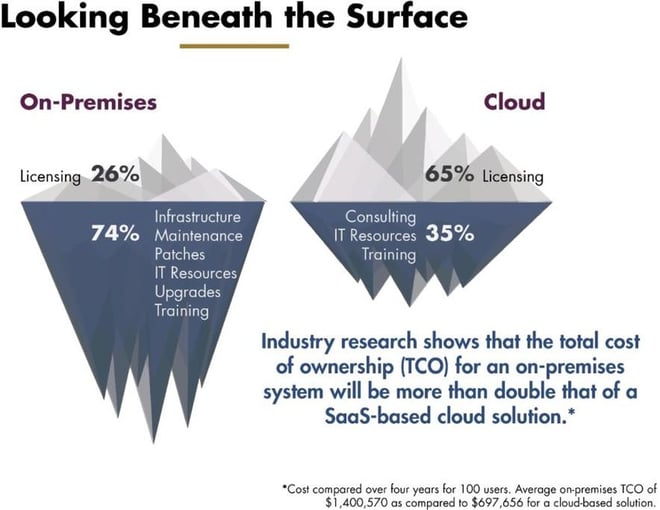 Looking Beneath the Surface

On-Premises

Licensing 26%

74%
Infrastructure
Maintenance
Patches
IT Resources
Upgrades
Training

Cloud

65% Licensing

Consulting
IT Resources
Training
35%

Industry research shows that the total cost of ownership (TCO) for an on-premises system will be more than double that of a SaaS-based cloud solution.*

*Cost compared over four years for 100 users. Average on-premises TCO of $1,400,570 as compared to $697,656 for a cloud-based solution.